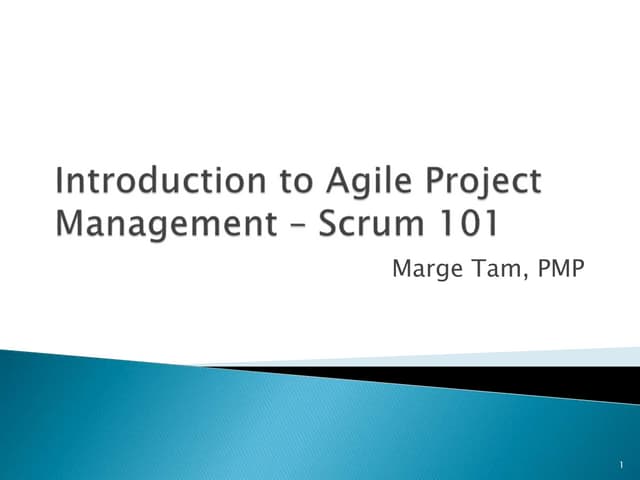 Introduction to Agile Project Management – Scrum 101

Marge Tam, PMP

1